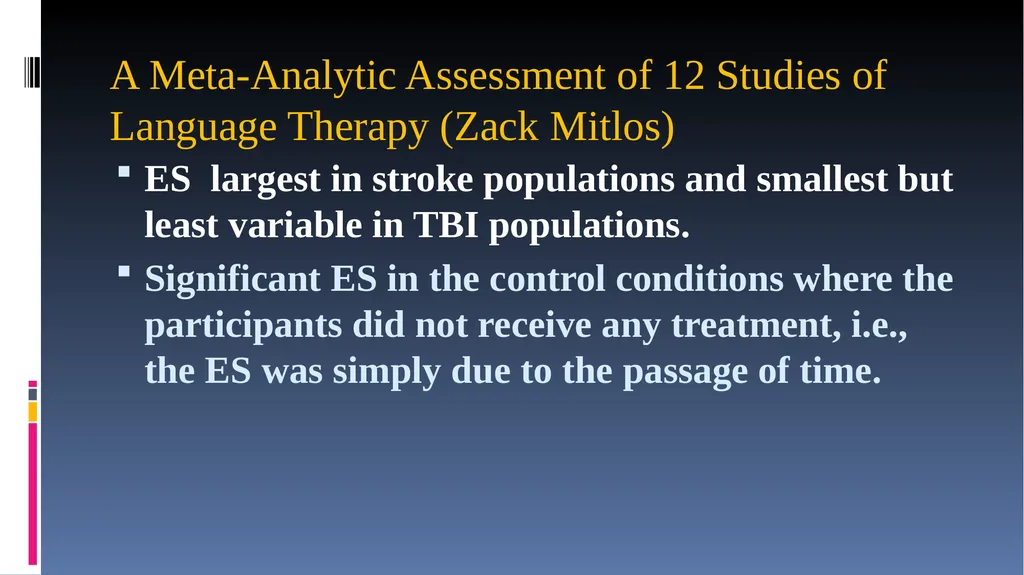 A Meta-Analytic Assessment of 12 Studies of Language Therapy (Zack Mitlos)

▪ ES  largest in stroke populations and smallest but least variable in TBI populations.

▪ Significant ES in the control conditions where the participants did not receive any treatment, i.e., the ES was simply due to the passage of time.